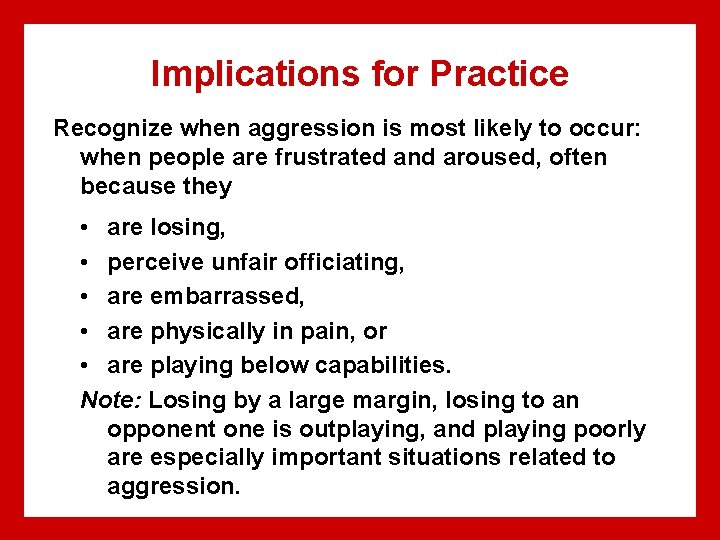 Implications for Practice

Recognize when aggression is most likely to occur: when people are frustrated and aroused, often because they

• are losing,
• perceive unfair officiating,
• are embarrassed,
• are physically in pain, or
• are playing below capabilities.

Note: Losing by a large margin, losing to an opponent one is outplaying, and playing poorly are especially important situations related to aggression.